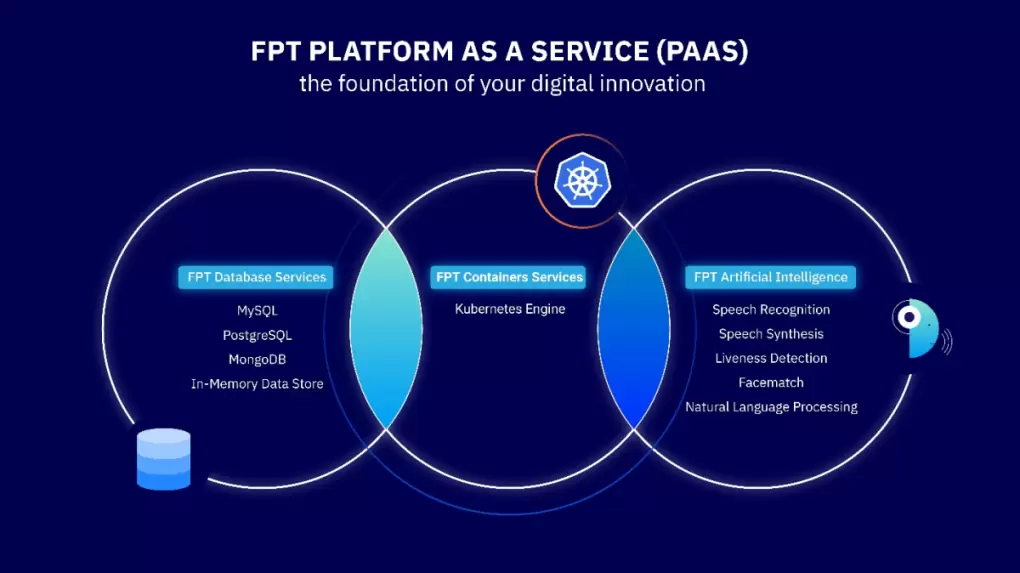 FPT PLATFORM AS A SERVICE (PAAS)
the foundation of your digital innovation

FPT Database Services
MySQL
PostgreSQL
MongoDB
In-Memory Data Store

FPT Containers Services
Kubernetes Engine

FPT Artificial Intelligence
Speech Recognition
Speech Synthesis
Liveness Detection
Facematch
Natural Language Processing